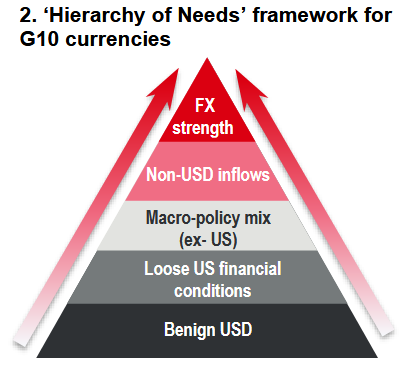 2. ‘Hierarchy of Needs’ framework for G10 currencies

FX strength

Non-USD inflows

Macro-policy mix (ex- US)

Loose US financial conditions

Benign USD